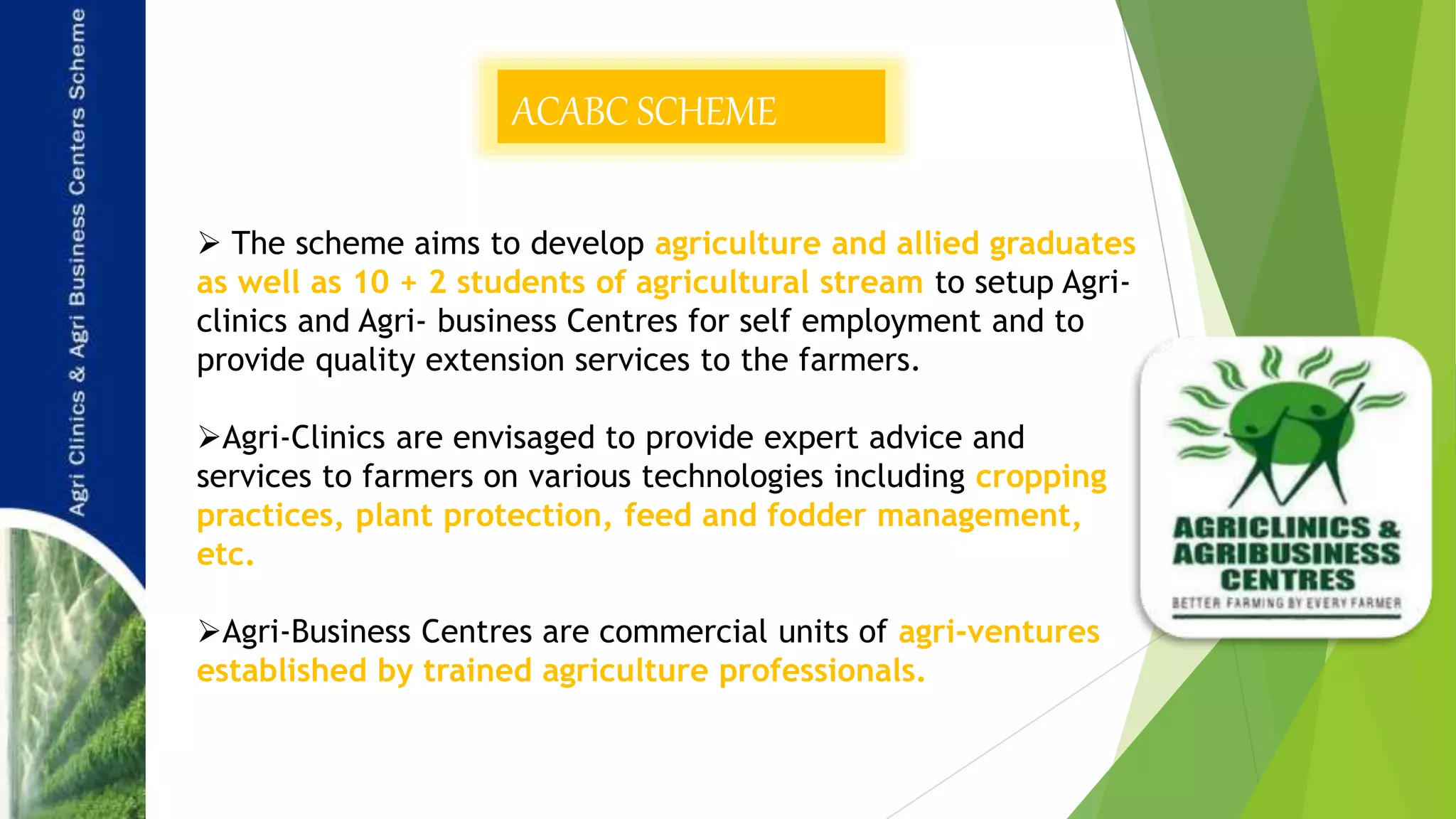 Agri Clinics & Agri Business Centers Scheme

ACABC SCHEME

➢ The scheme aims to develop agriculture and allied graduates as well as 10 + 2 students of agricultural stream to setup Agri-clinics and Agri- business Centres for self employment and to provide quality extension services to the farmers.

➢Agri-Clinics are envisaged to provide expert advice and services to farmers on various technologies including cropping practices, plant protection, feed and fodder management, etc.

➢Agri-Business Centres are commercial units of agri-ventures established by trained agriculture professionals.

AGRICLINICS & AGRIBUSINESS CENTRES
BETTER FARMING BY EVERY FARMER